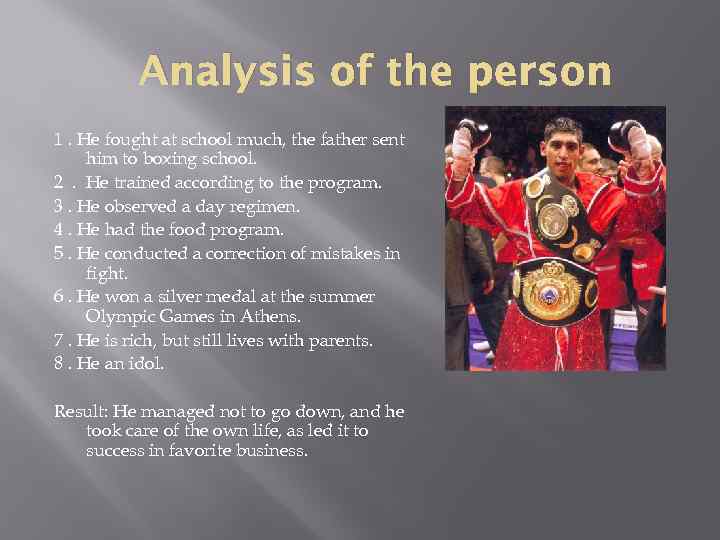 Analysis of the person

1 . He fought at school much, the father sent him to boxing school.
2 . He trained according to the program.
3 . He observed a day regimen.
4 . He had the food program.
5 . He conducted a correction of mistakes in fight.
6 . He won a silver medal at the summer Olympic Games in Athens.
7 . He is rich, but still lives with parents.
8 . He an idol.

Result: He managed not to go down, and he took care of the own life, as led it to success in favorite business.